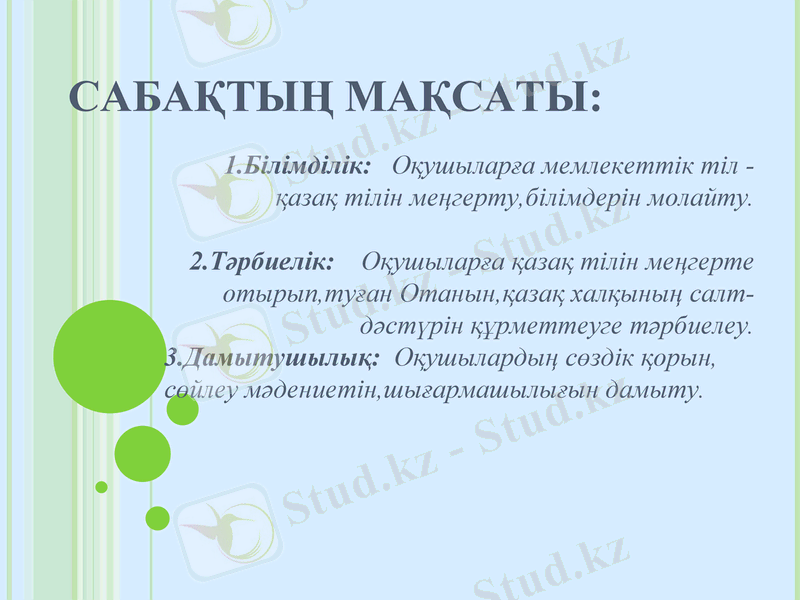 САБАҚТЫҢ МАҚСАТЫ:

1.Білімділік: Оқушыларға мемлекеттік тіл - қазақ тілін меңгерту,білімдерін молайту.

2.Тәрбиелік: Оқушыларға қазақ тілін меңгерте отырып,туған Отанын,қазақ халқының салт-дәстүрін құрметтеуге тәрбиелеу.
3.Дамытушылық: Оқушылардың сөздік қорын, сөйлеу мәдениетін,шығармашылығын дамыту.

Stud.kz - Stud.kz
Stud.kz - Stud.kz
Stud.kz - Stud.kz
Stud.kz